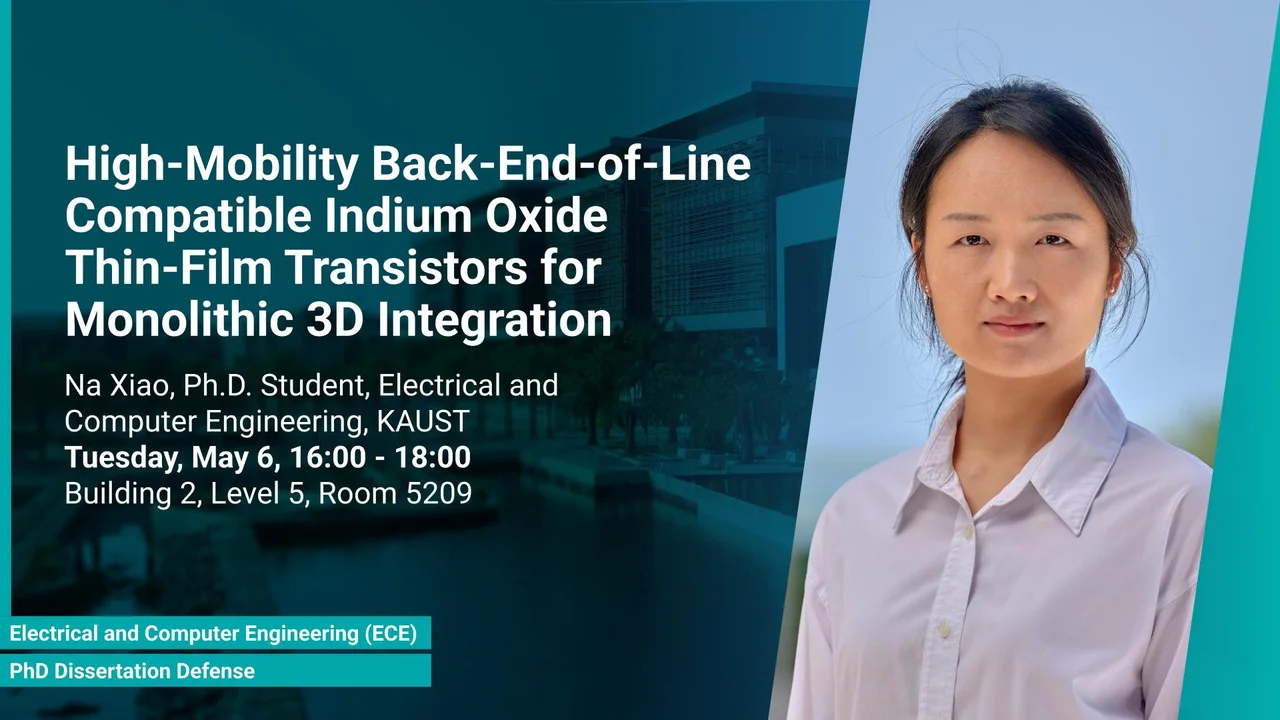 High-Mobility Back-End-of-Line Compatible Indium Oxide Thin-Film Transistors for Monolithic 3D Integration

Na Xiao, Ph.D. Student, Electrical and Computer Engineering, KAUST
Tuesday, May 6, 16:00 - 18:00
Building 2, Level 5, Room 5209

Electrical and Computer Engineering (ECE)

PhD Dissertation Defense